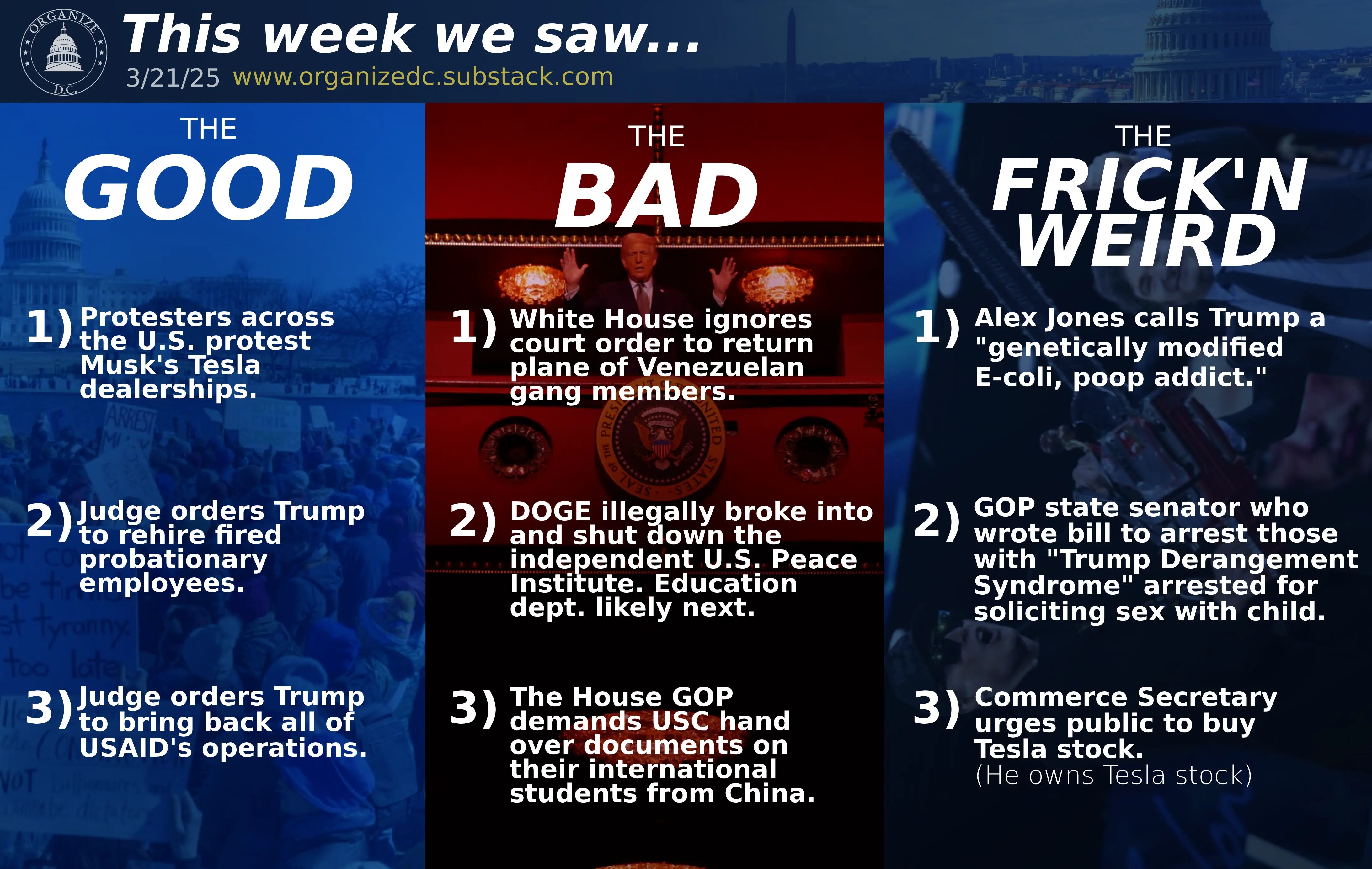 ORGANIZE D.C.

This week we saw...

3/21/25 www.organizedc.substack.com

THE
GOOD

1) Protesters across the U.S. protest Musk's Tesla dealerships.

2) Judge orders Trump to rehire fired probationary employees.

3) Judge orders Trump to bring back all of USAID's operations.

THE
BAD

1) White House ignores court order to return plane of Venezuelan gang members.

2) DOGE illegally broke into and shut down the independent U.S. Peace Institute. Education dept. likely next.

3) The House GOP demands USC hand over documents on their international students from China.

THE
FRICK'N WEIRD

1) Alex Jones calls Trump a "genetically modified E-coli, poop addict."

2) GOP state senator who wrote bill to arrest those with "Trump Derangement Syndrome" arrested for soliciting sex with child.

3) Commerce Secretary urges public to buy Tesla stock.
(He owns Tesla stock)